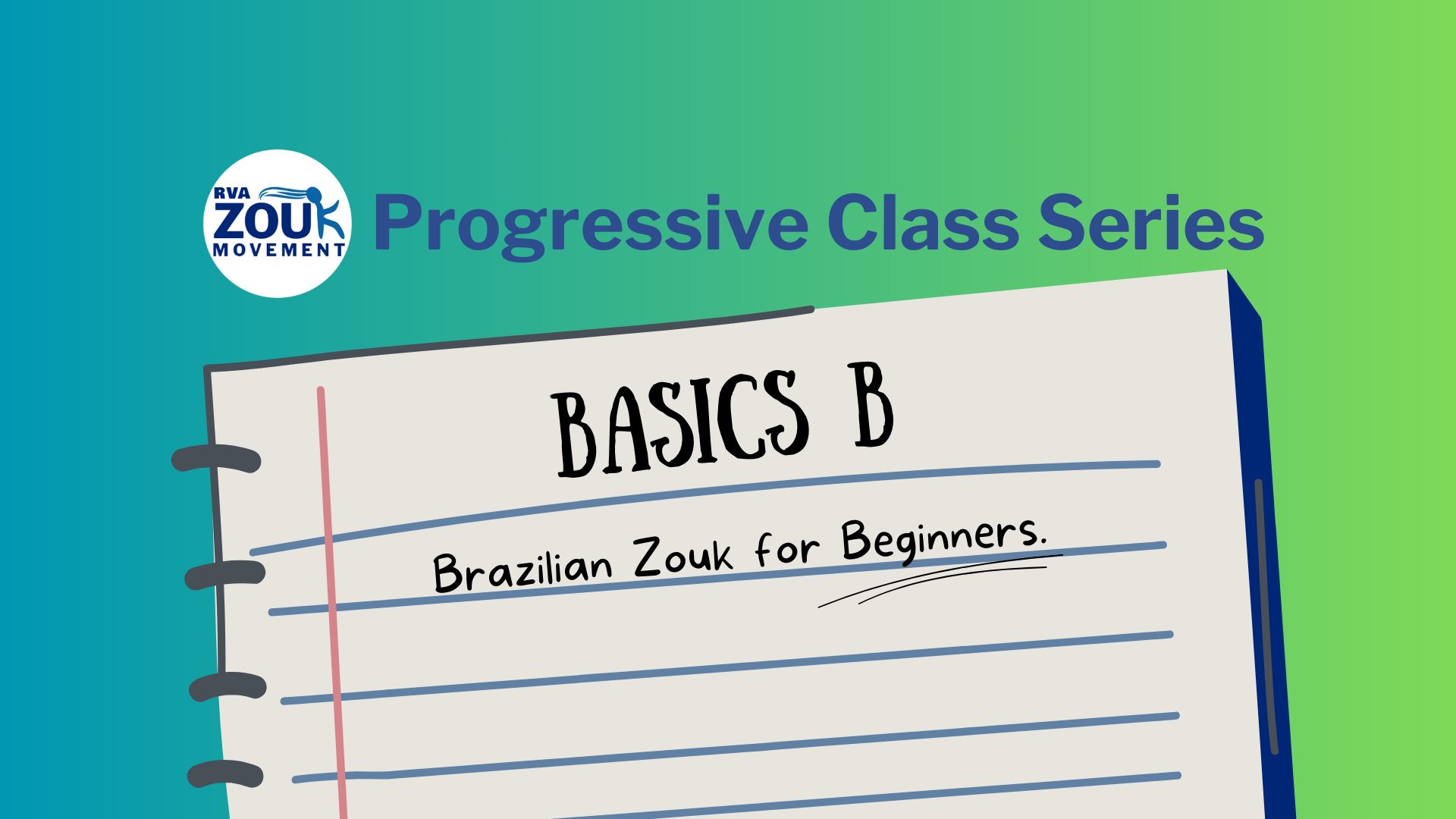 RVA ZOUK MOVEMENT

Progressive Class Series

BASICS B

Brazilian Zouk for Beginners.